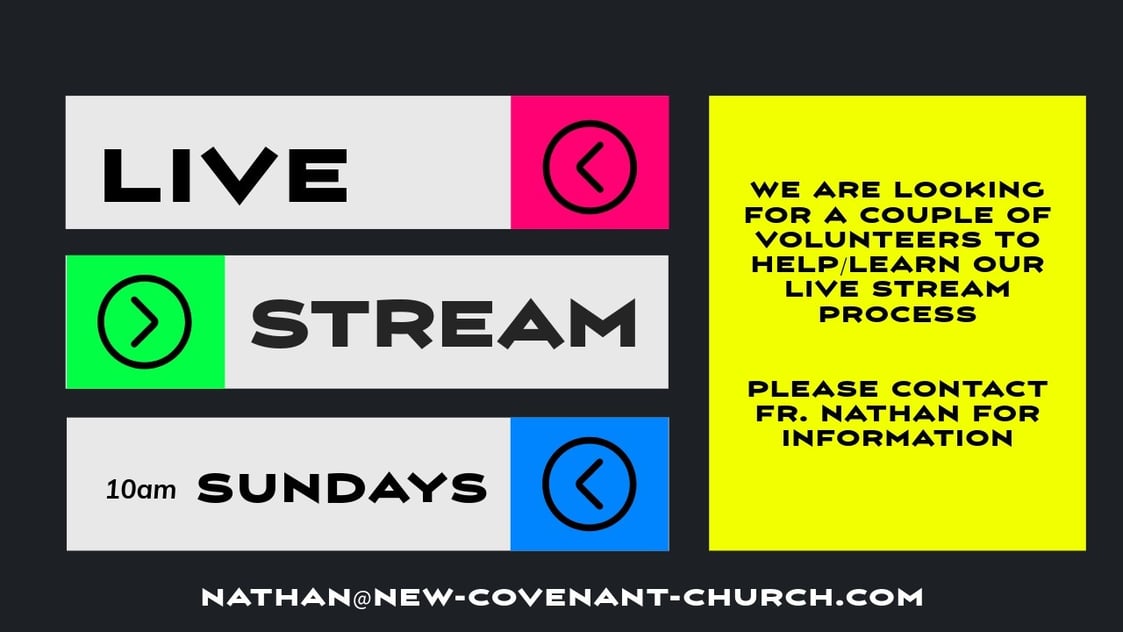 LIVE

STREAM

10am SUNDAYS

WE ARE LOOKING FOR A COUPLE OF VOLUNTEERS TO HELP/LEARN OUR LIVE STREAM PROCESS

PLEASE CONTACT FR. NATHAN FOR INFORMATION

NATHAN@NEW-COVENANT-CHURCH.COM